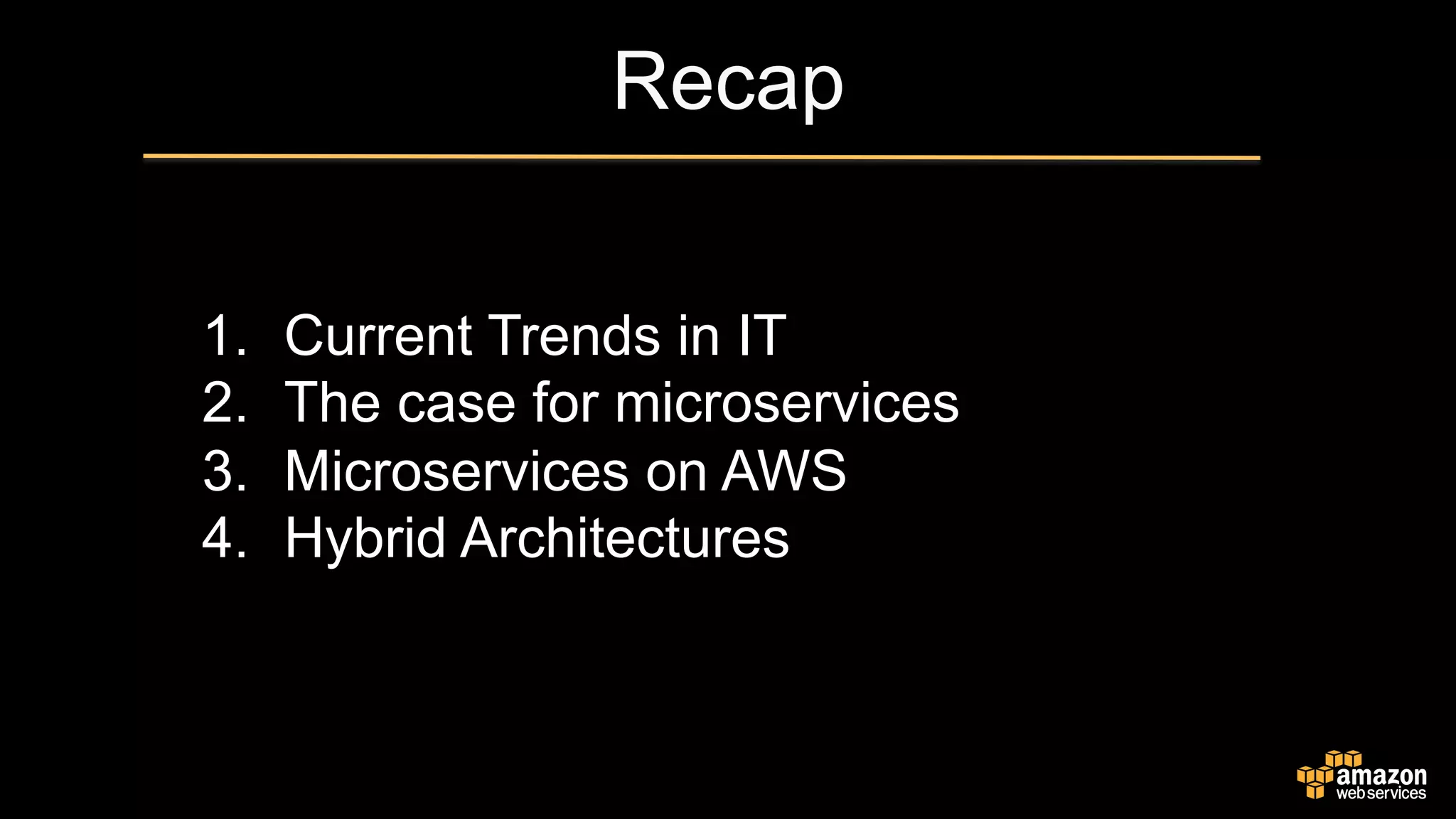 Recap

1. Current Trends in IT
2. The case for microservices
3. Microservices on AWS
4. Hybrid Architectures

amazon web services